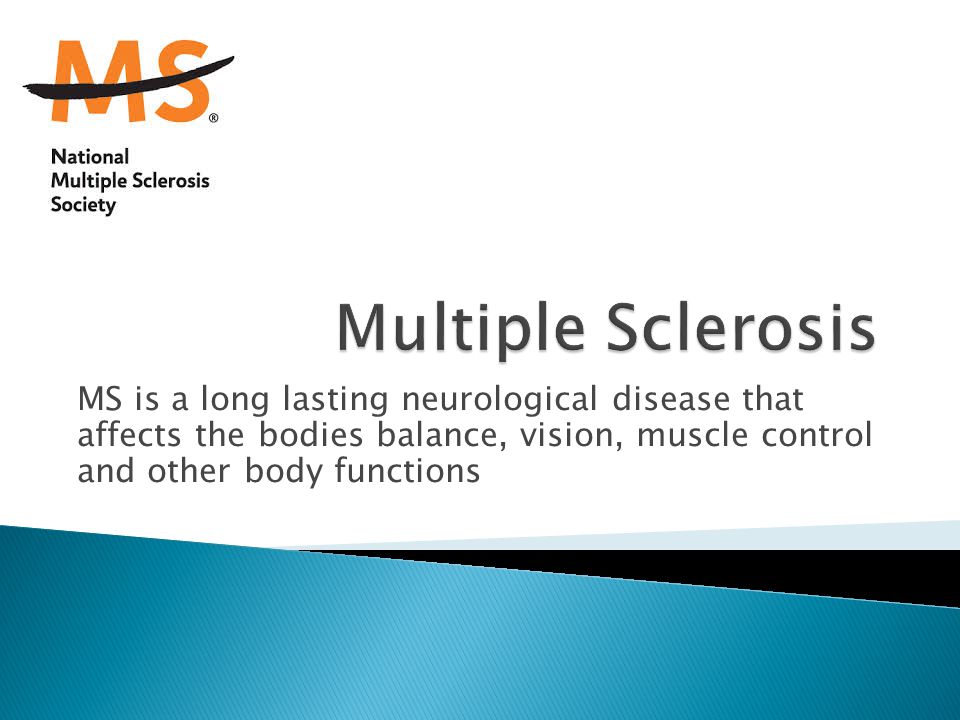 MS®

National
Multiple Sclerosis
Society

Multiple Sclerosis

MS is a long lasting neurological disease that affects the bodies balance, vision, muscle control and other body functions